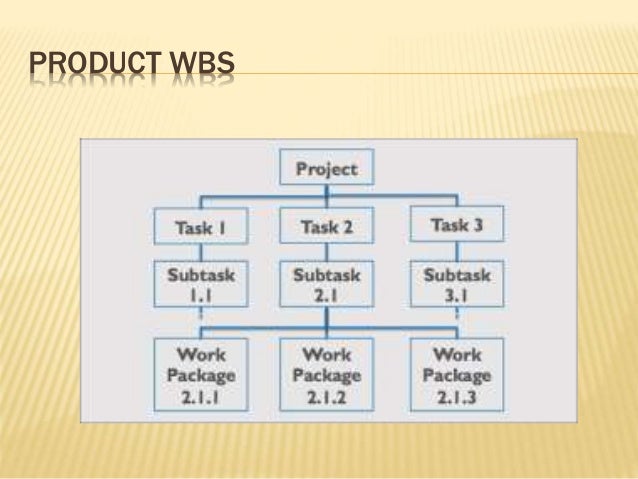 PRODUCT WBS

Project

Task 1

Task 2

Task 3

Subtask 1.1

Subtask 2.1

Subtask 3.1

Work Package 2.1.1

Work Package 2.1.2

Work Package 2.1.3